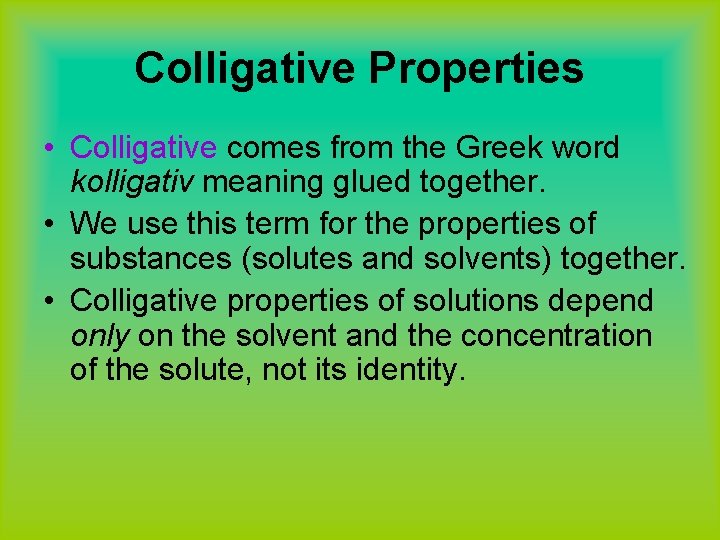 Colligative Properties

• Colligative comes from the Greek word kolligativ meaning glued together.
• We use this term for the properties of substances (solutes and solvents) together.
• Colligative properties of solutions depend only on the solvent and the concentration of the solute, not its identity.